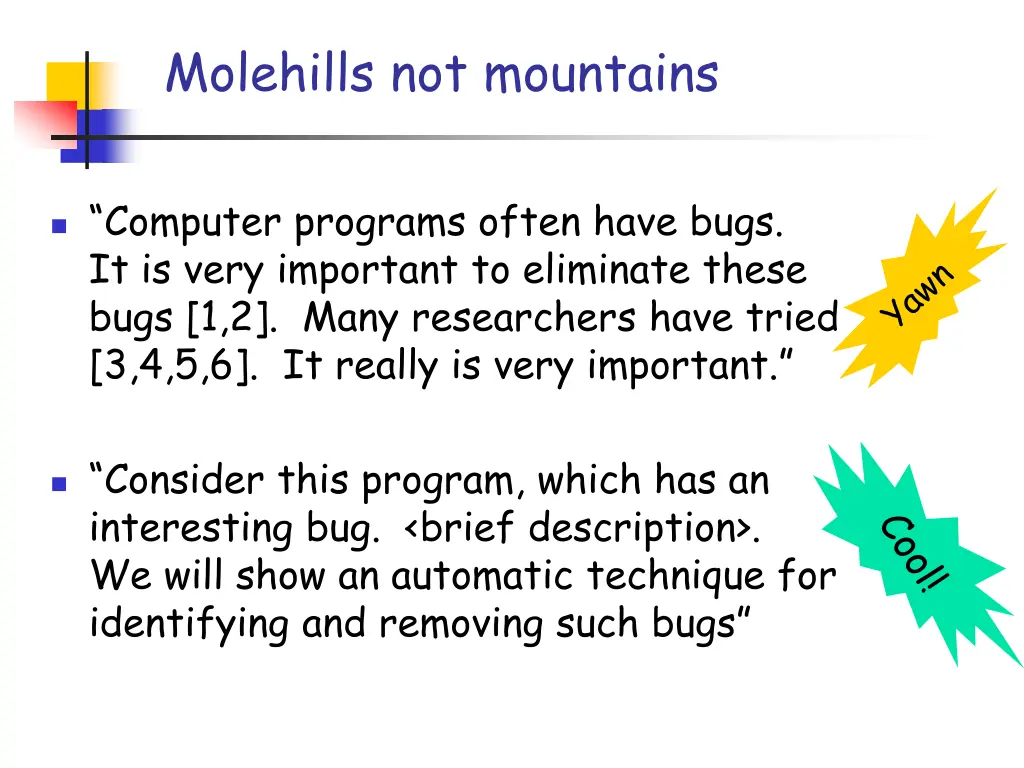 Molehills not mountains

“Computer programs often have bugs. It is very important to eliminate these bugs [1,2]. Many researchers have tried [3,4,5,6]. It really is very important.”

Yawn

“Consider this program, which has an interesting bug. <brief description>. We will show an automatic technique for identifying and removing such bugs”

Cool!